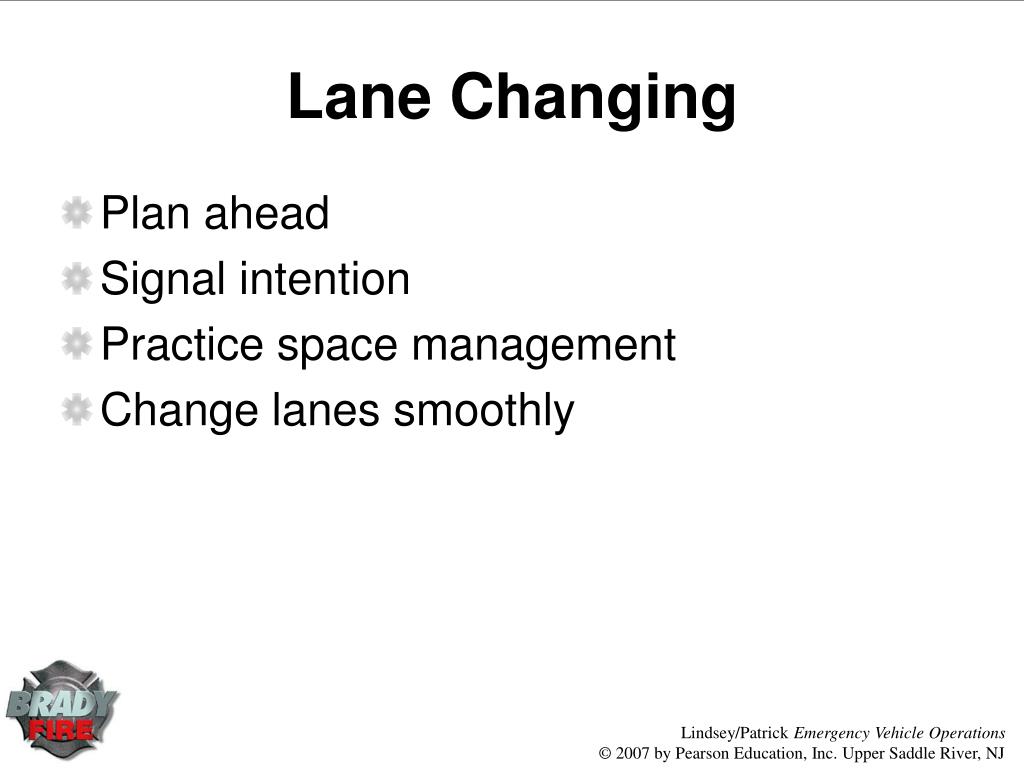 Lane Changing

Plan ahead
Signal intention
Practice space management
Change lanes smoothly

BRADY FIRE

Lindsey/Patrick Emergency Vehicle Operations
© 2007 by Pearson Education, Inc. Upper Saddle River, NJ